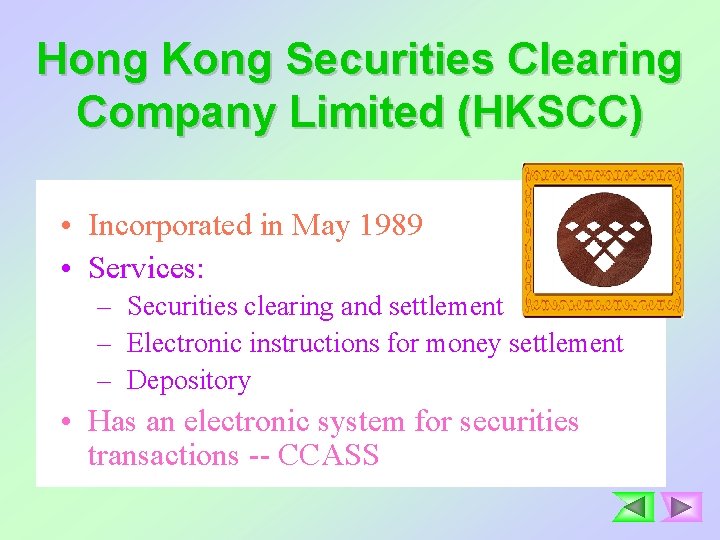 Hong Kong Securities Clearing Company Limited (HKSCC)

• Incorporated in May 1989
• Services:
– Securities clearing and settlement
– Electronic instructions for money settlement
– Depository
• Has an electronic system for securities transactions -- CCASS